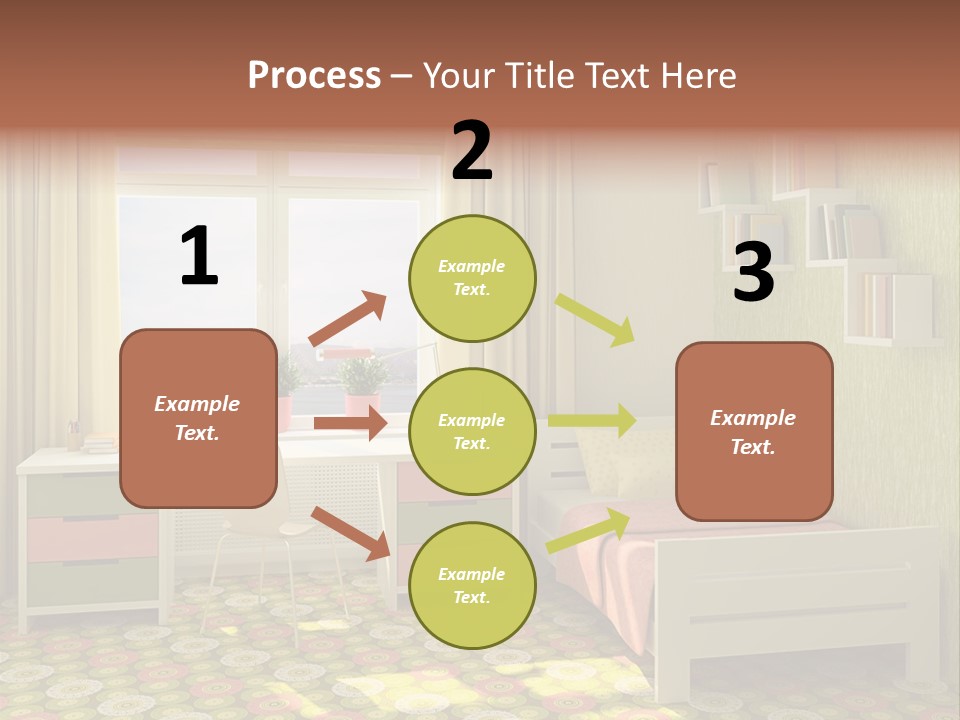 Process – Your Title Text Here

1

Example Text.

2

Example Text.

Example Text.

Example Text.

3

Example Text.